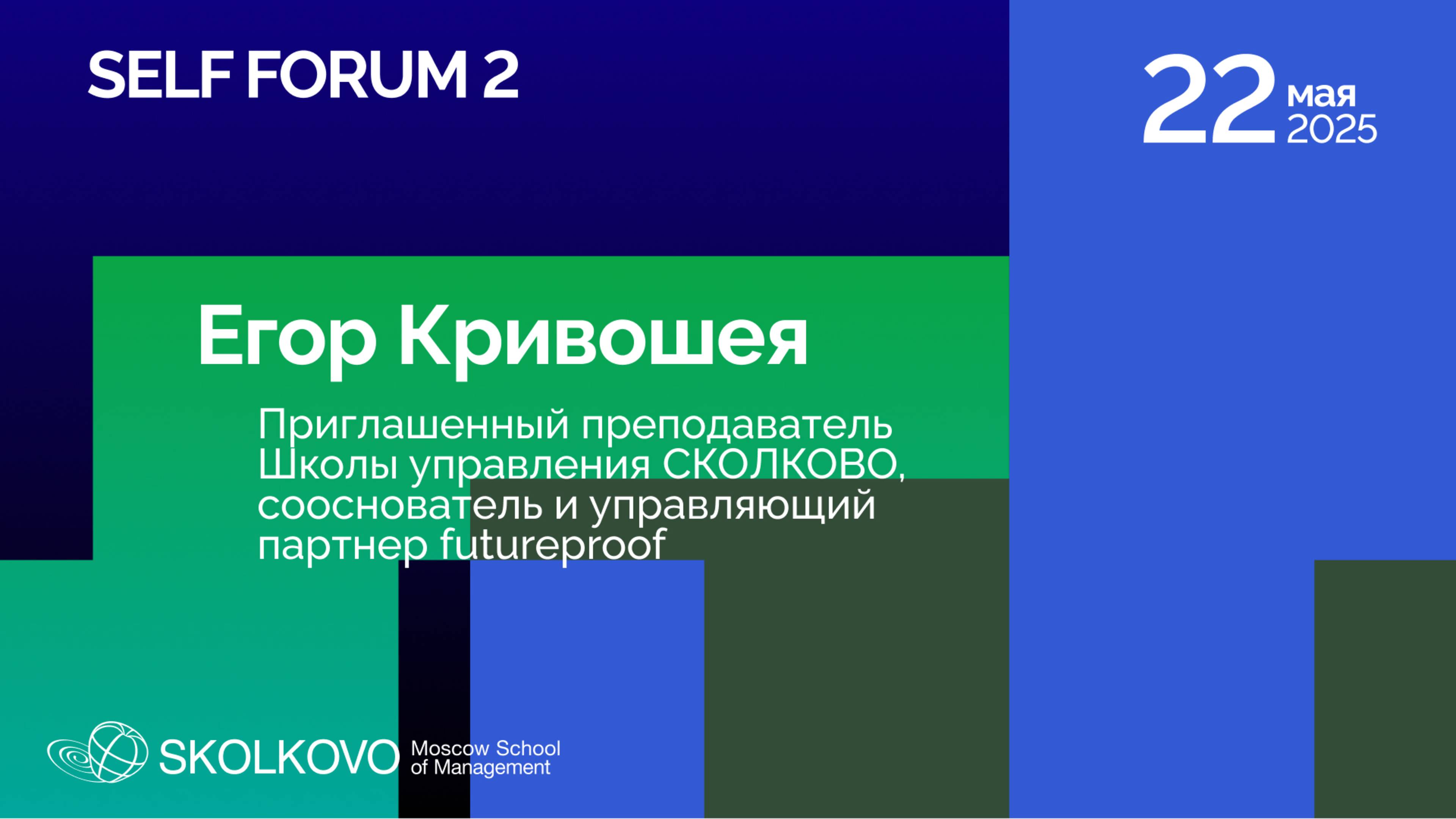 SELF FORUM 2

22 мая 2025

Егор Кривошея

Приглашенный преподаватель Школы управления СКОЛКОВО, сооснователь и управляющий партнер futureproof

SKOLKOVO Moscow School of Management